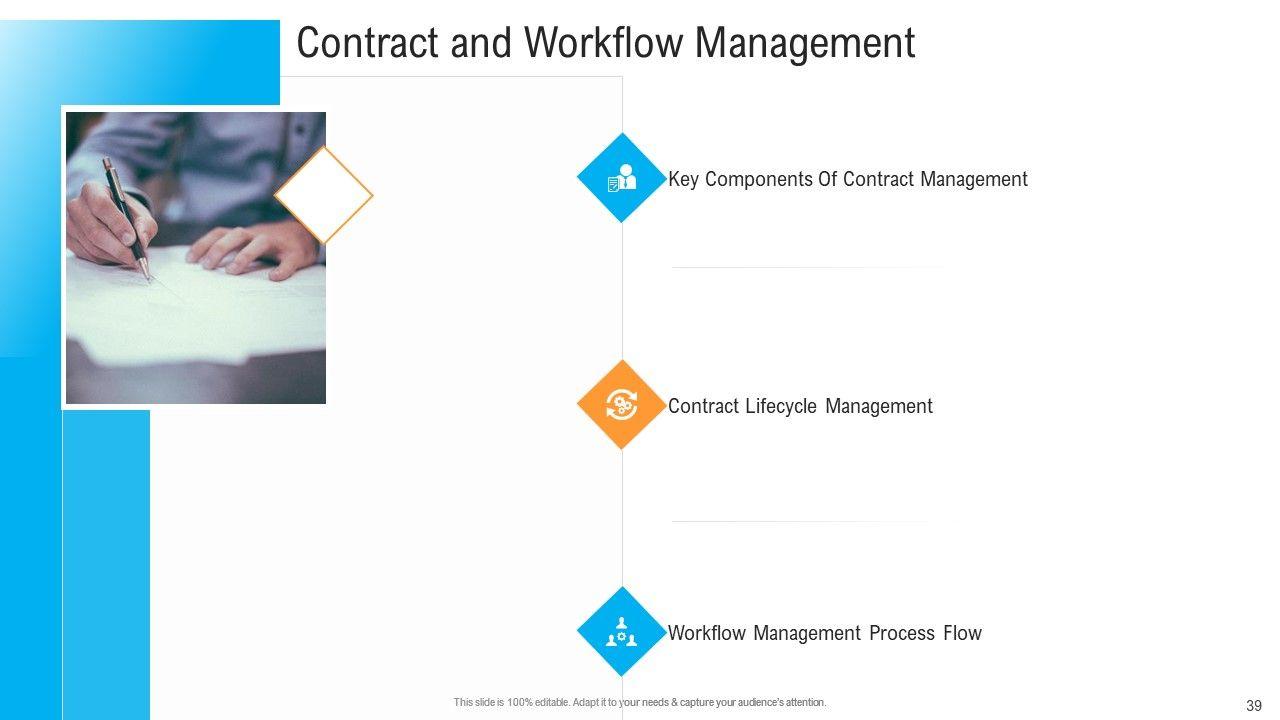 Contract and Workflow Management

Key Components Of Contract Management

Contract Lifecycle Management

Workflow Management Process Flow

This slide is 100% editable. Adapt it to your needs & capture your audience's attention.

39